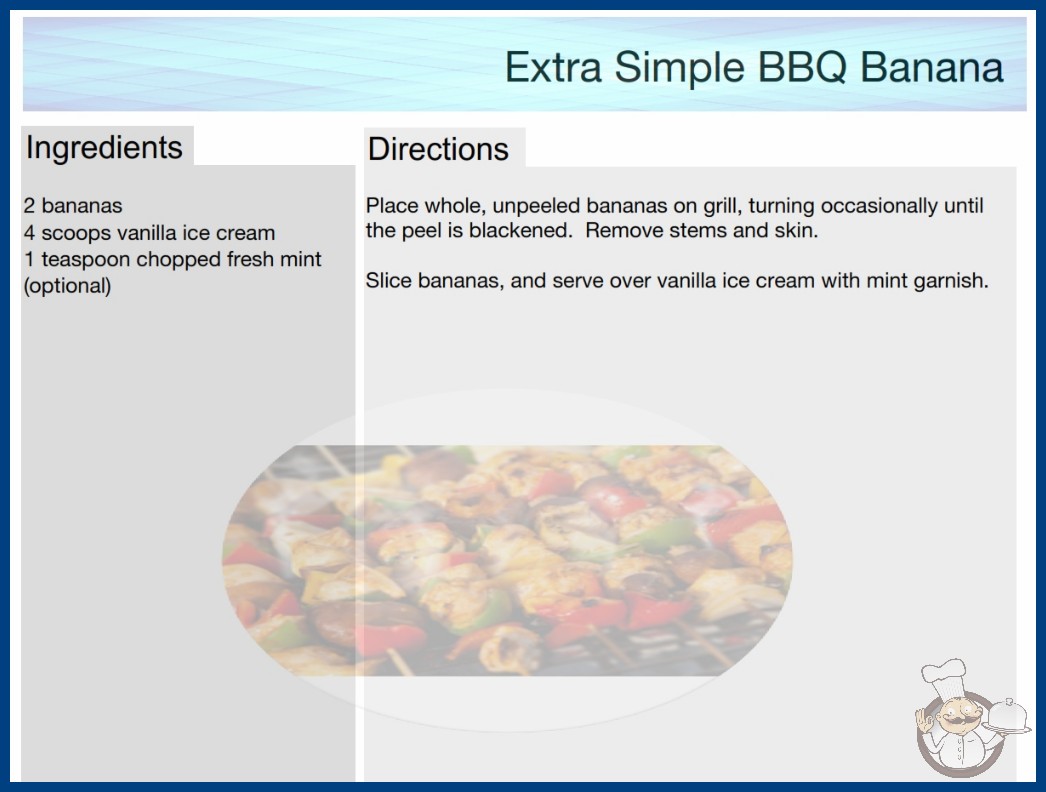 Extra Simple BBQ Banana

Ingredients

2 bananas
4 scoops vanilla ice cream
1 teaspoon chopped fresh mint (optional)

Directions

Place whole, unpeeled bananas on grill, turning occasionally until the peel is blackened. Remove stems and skin.

Slice bananas, and serve over vanilla ice cream with mint garnish.